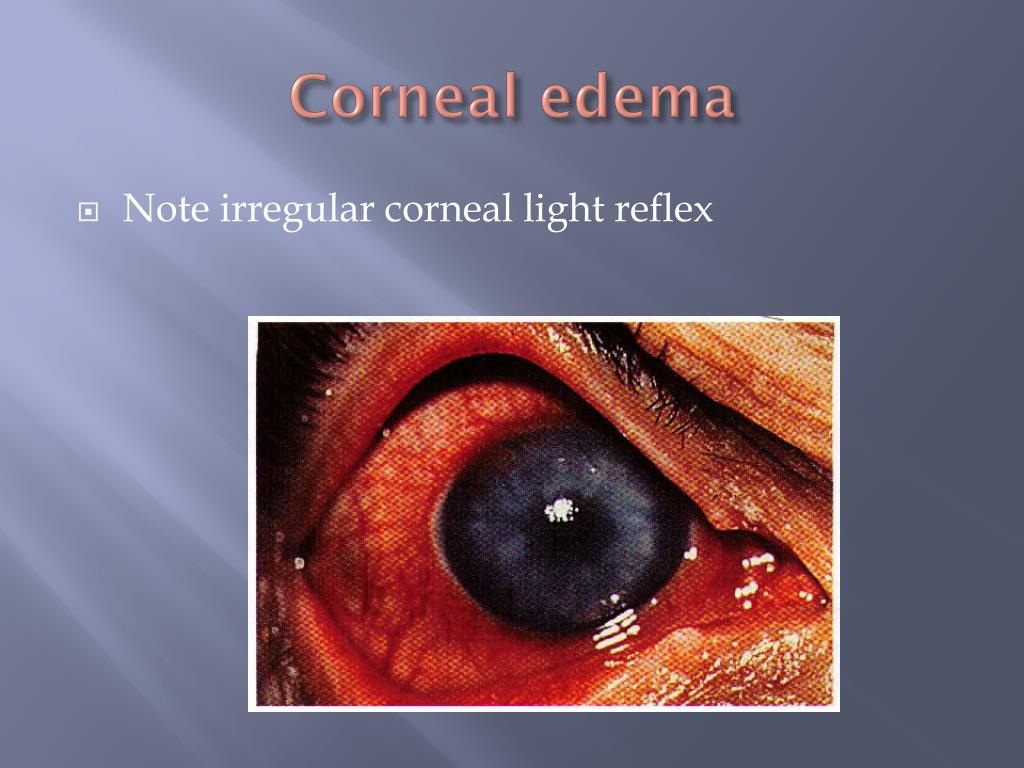 Corneal edema

Note irregular corneal light reflex